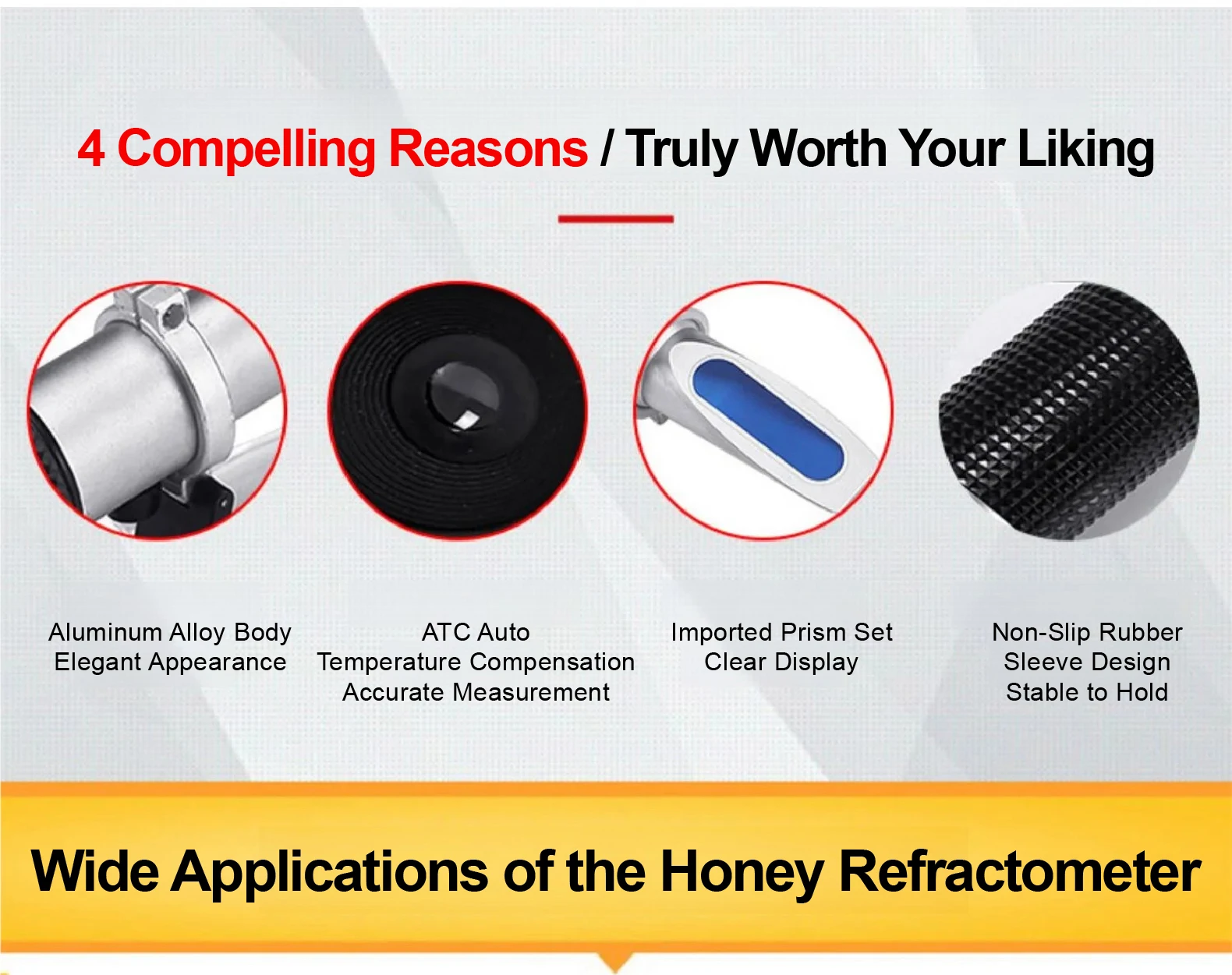 4 Compelling Reasons / Truly Worth Your Liking

Aluminum Alloy Body
Elegant Appearance

ATC Auto
Temperature Compensation
Accurate Measurement

Imported Prism Set
Clear Display

Non-Slip Rubber
Sleeve Design
Stable to Hold

Wide Applications of the Honey Refractometer